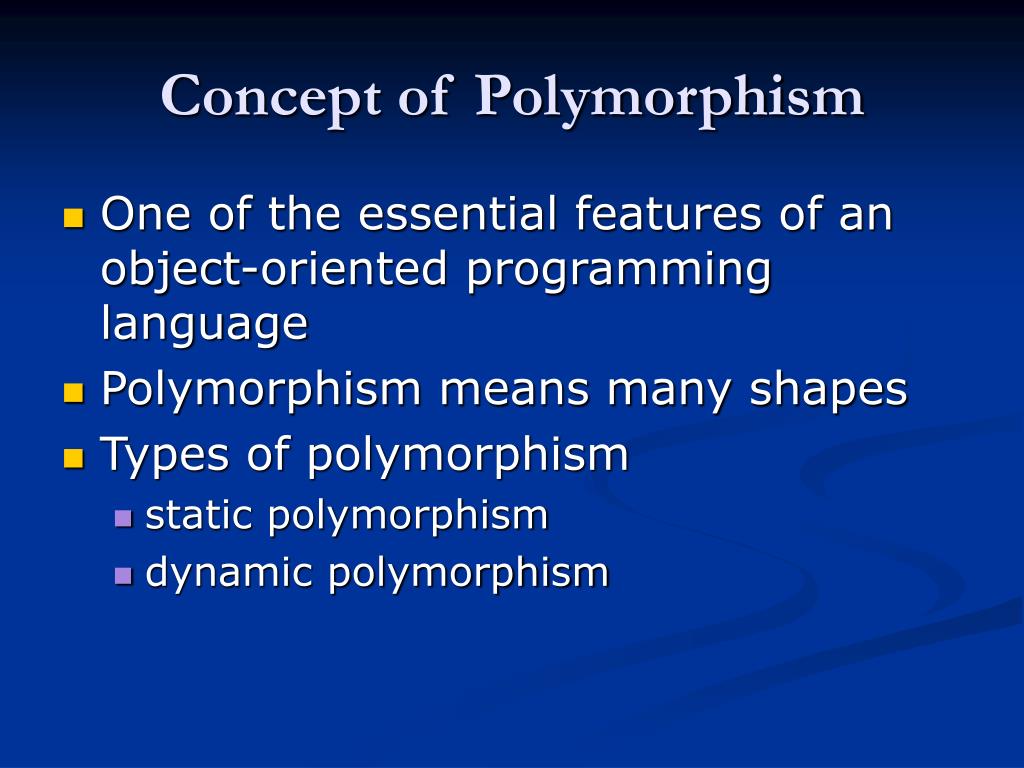 Concept of Polymorphism

- One of the essential features of an object-oriented programming language
- Polymorphism means many shapes
- Types of polymorphism
  - static polymorphism
  - dynamic polymorphism